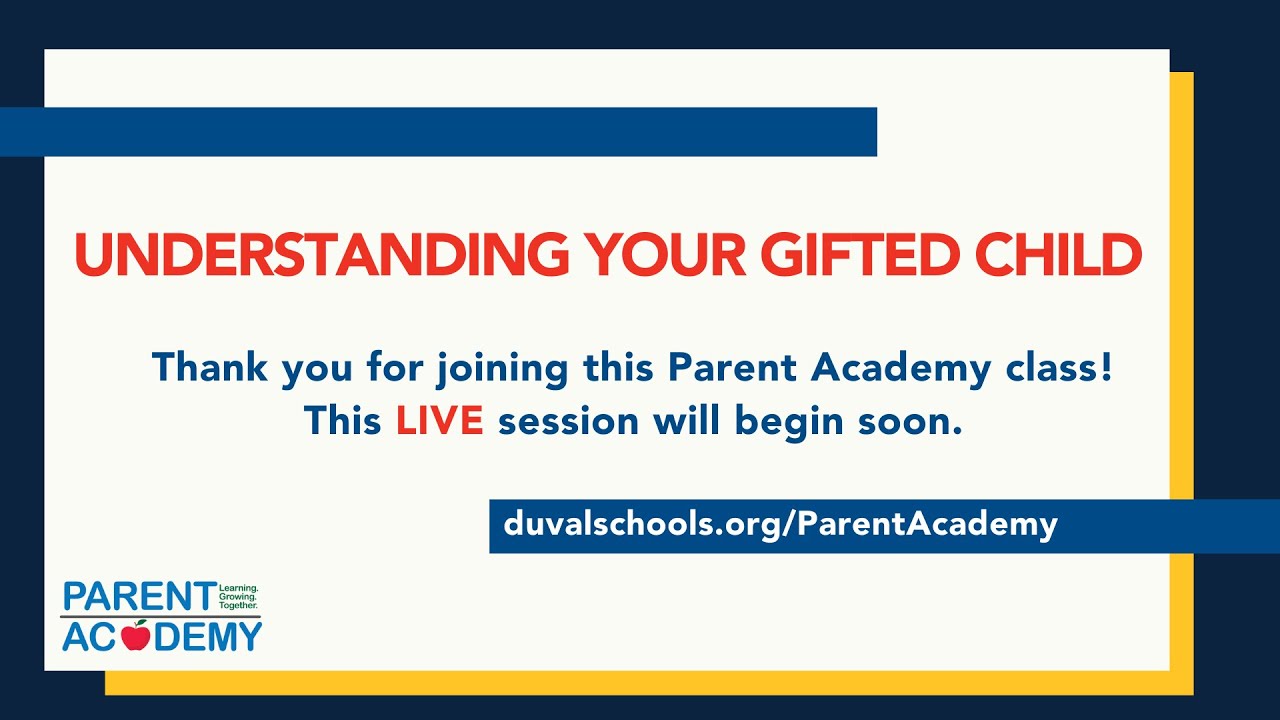 UNDERSTANDING YOUR GIFTED CHILD

Thank you for joining this Parent Academy class! This LIVE session will begin soon.

duvalschools.org/ParentAcademy

PARENT ACADEMY Learning. Growing. Together.